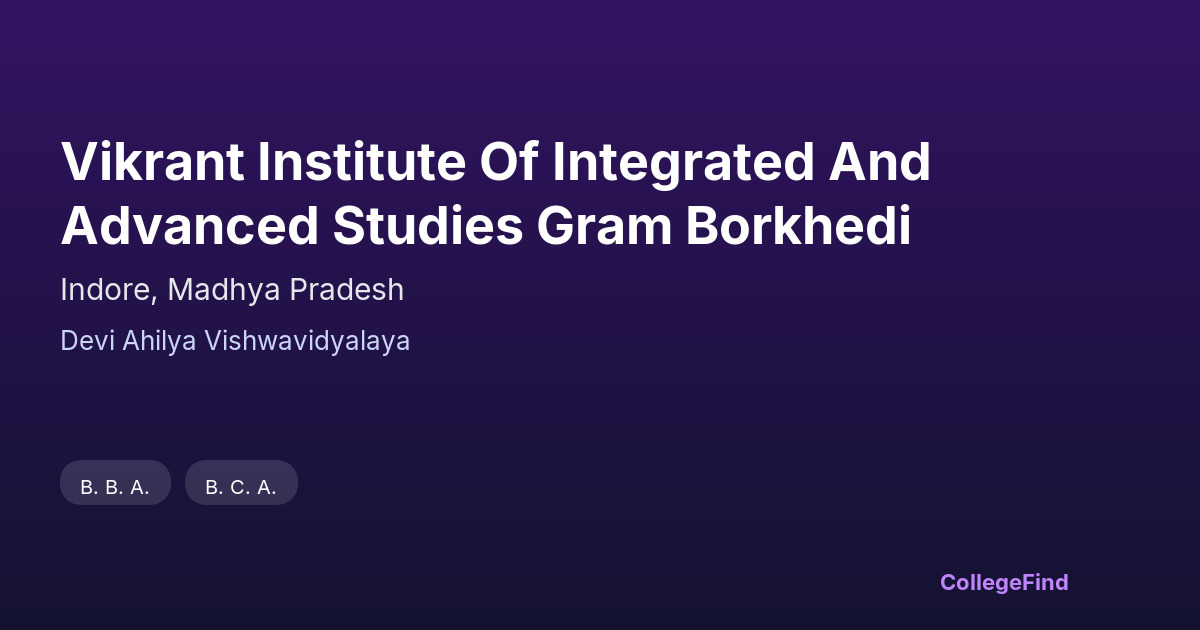 Vikrant Institute Of Integrated And Advanced Studies Gram Borkhedi

Indore, Madhya Pradesh

Devi Ahilya Vishwavidyalaya

B. B. A.

B. C. A.

CollegeFind